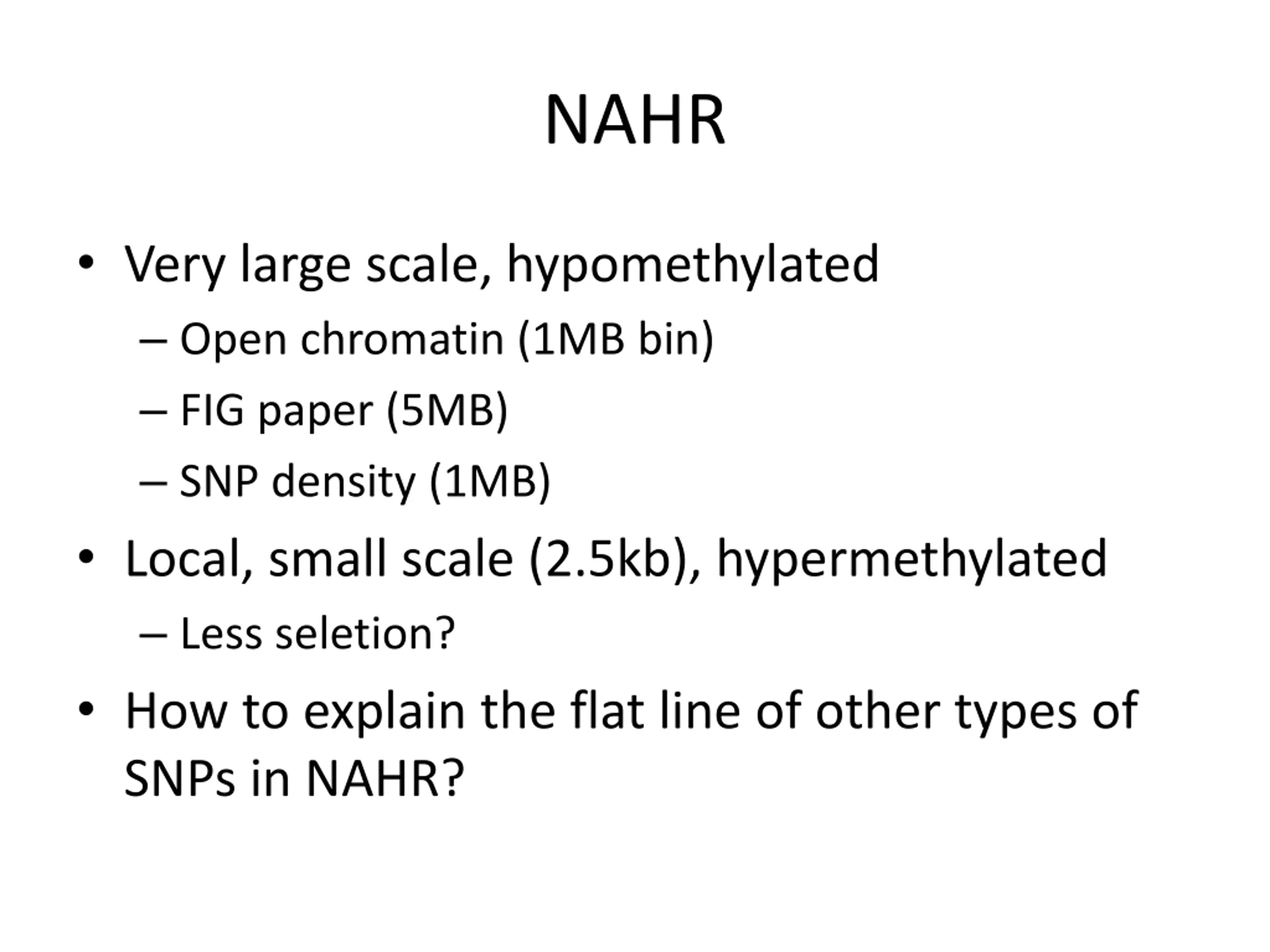 NAHR

• Very large scale, hypomethylated
 – Open chromatin (1MB bin)
 – FIG paper (5MB)
 – SNP density (1MB)
• Local, small scale (2.5kb), hypermethylated
 – Less seletion?
• How to explain the flat line of other types of SNPs in NAHR?